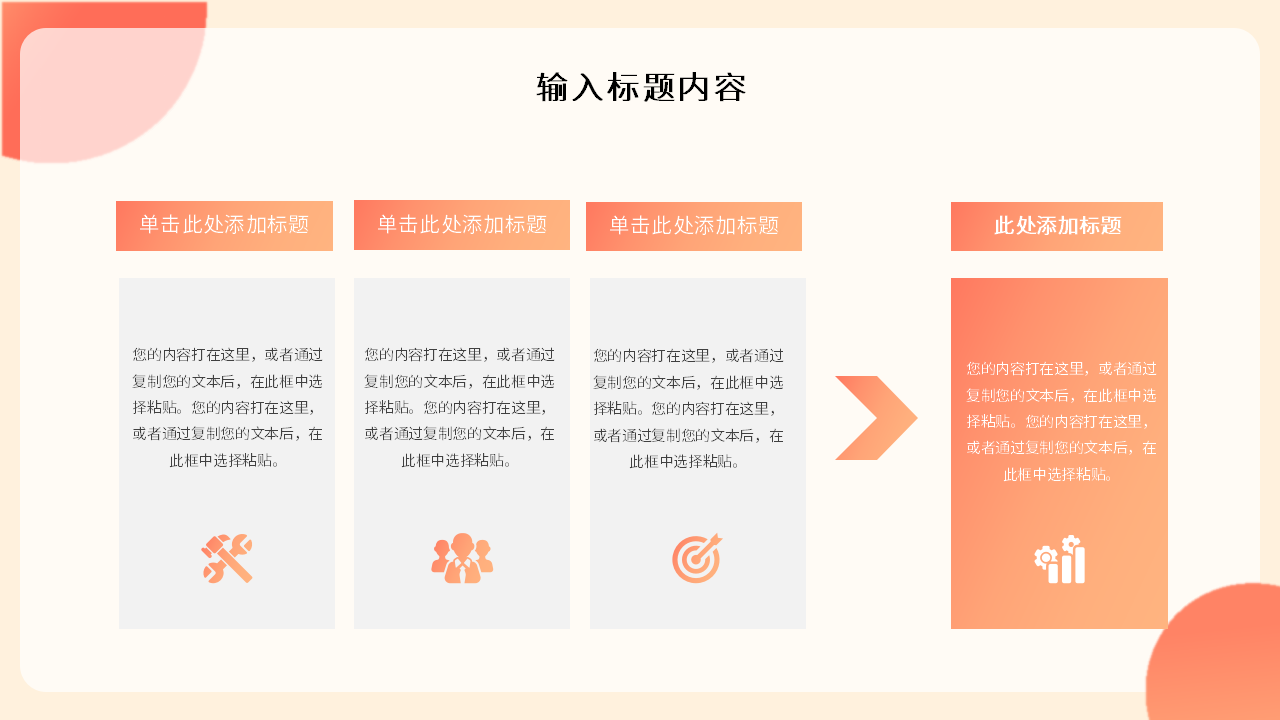 输入标题内容

单击此处添加标题

您的内容打在这里，或者通过复制您的文本后，在此框中选择粘贴。您的内容打在这里，或者通过复制您的文本后，在此框中选择粘贴。

单击此处添加标题

您的内容打在这里，或者通过复制您的文本后，在此框中选择粘贴。您的内容打在这里，或者通过复制您的文本后，在此框中选择粘贴。

单击此处添加标题

您的内容打在这里，或者通过复制您的文本后，在此框中选择粘贴。您的内容打在这里，或者通过复制您的文本后，在此框中选择粘贴。

此处添加标题

您的内容打在这里，或者通过复制您的文本后，在此框中选择粘贴。您的内容打在这里，或者通过复制您的文本后，在此框中选择粘贴。